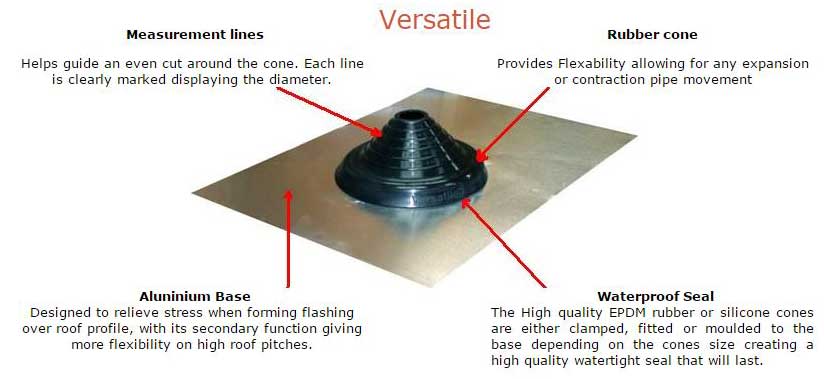 Versatile

Measurement lines

Helps guide an even cut around the cone. Each line is clearly marked displaying the diameter.

Rubber cone

Provides Flexability allowing for any expansion or contraction pipe movement

Aluninium Base

Designed to relieve stress when forming flashing over roof profile, with its secondary function giving more flexibility on high roof pitches.

Waterproof Seal

The High quality EPDM rubber or silicone cones are either clamped, fitted or moulded to the base depending on the cones size creating a high quality watertight seal that will last.